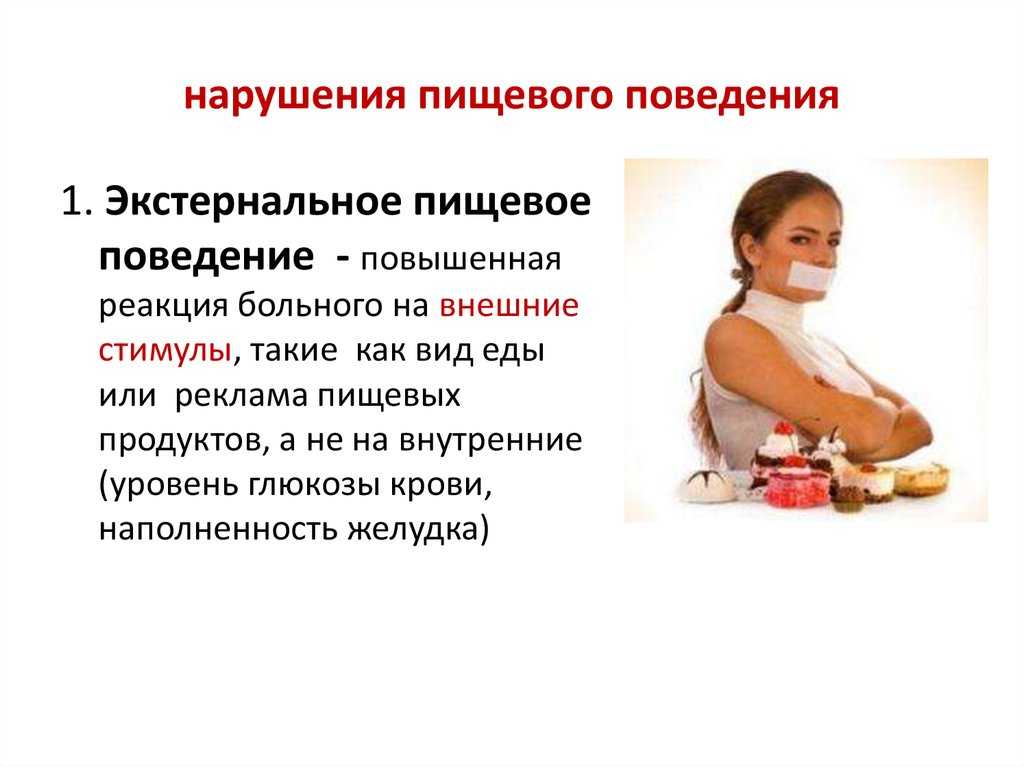 нарушения пищевого поведения

1. Экстернальное пищевое поведение - повышенная реакция больного на внешние стимулы, такие как вид еды или реклама пищевых продуктов, а не на внутренние (уровень глюкозы крови, наполненность желудка)